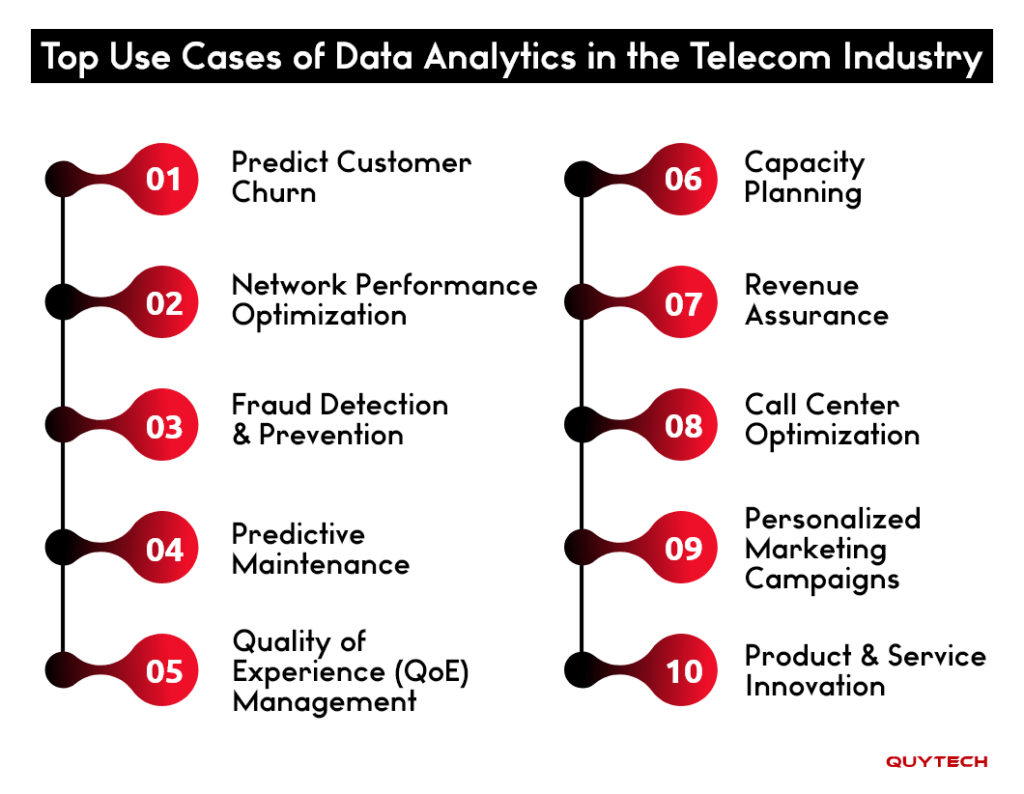 Top Use Cases of Data Analytics in the Telecom Industry

01 Predict Customer Churn

02 Network Performance Optimization

03 Fraud Detection & Prevention

04 Predictive Maintenance

05 Quality of Experience (QoE) Management

06 Capacity Planning

07 Revenue Assurance

08 Call Center Optimization

09 Personalized Marketing Campaigns

10 Product & Service Innovation

QUYTECH